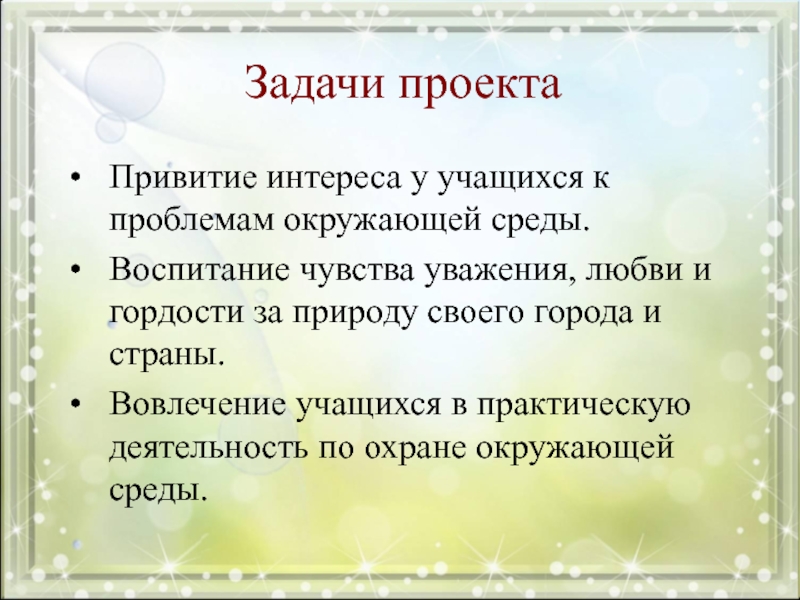 Задачи проекта

• Привитие интереса у учащихся к проблемам окружающей среды.
• Воспитание чувства уважения, любви и гордости за природу своего города и страны.
• Вовлечение учащихся в практическую деятельность по охране окружающей среды.